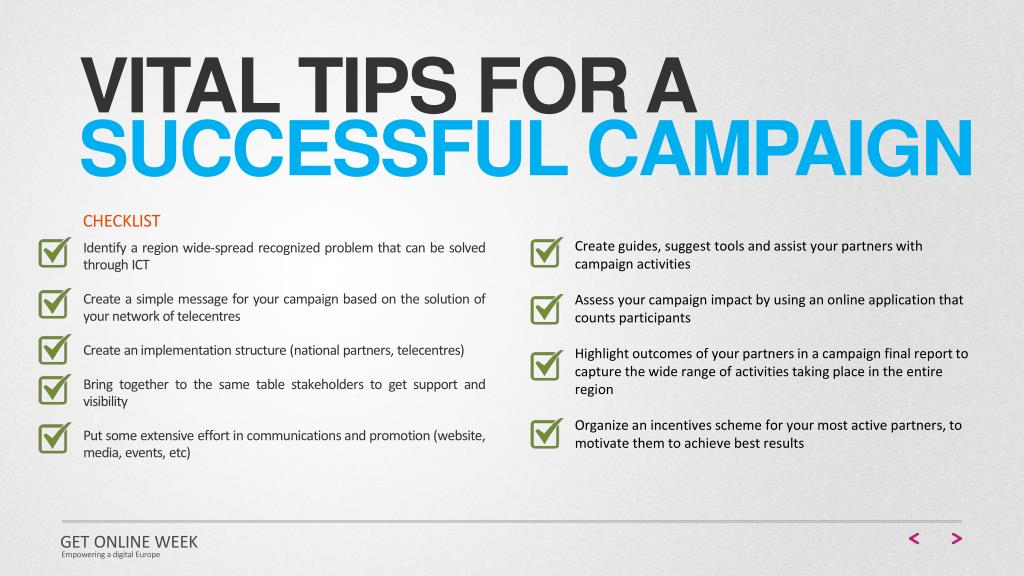 VITAL TIPS FOR A
SUCCESSFUL CAMPAIGN

CHECKLIST

Identify a region wide-spread recognized problem that can be solved through ICT

Create a simple message for your campaign based on the solution of your network of telecentres

Create an implementation structure (national partners, telecentres)

Bring together to the same table stakeholders to get support and visibility

Put some extensive effort in communications and promotion (website, media, events, etc)

Create guides, suggest tools and assist your partners with campaign activities

Assess your campaign impact by using an online application that counts participants

Highlight outcomes of your partners in a campaign final report to capture the wide range of activities taking place in the entire region

Organize an incentives scheme for your most active partners, to motivate them to achieve best results

GET ONLINE WEEK
Empowering a digital Europe

< >